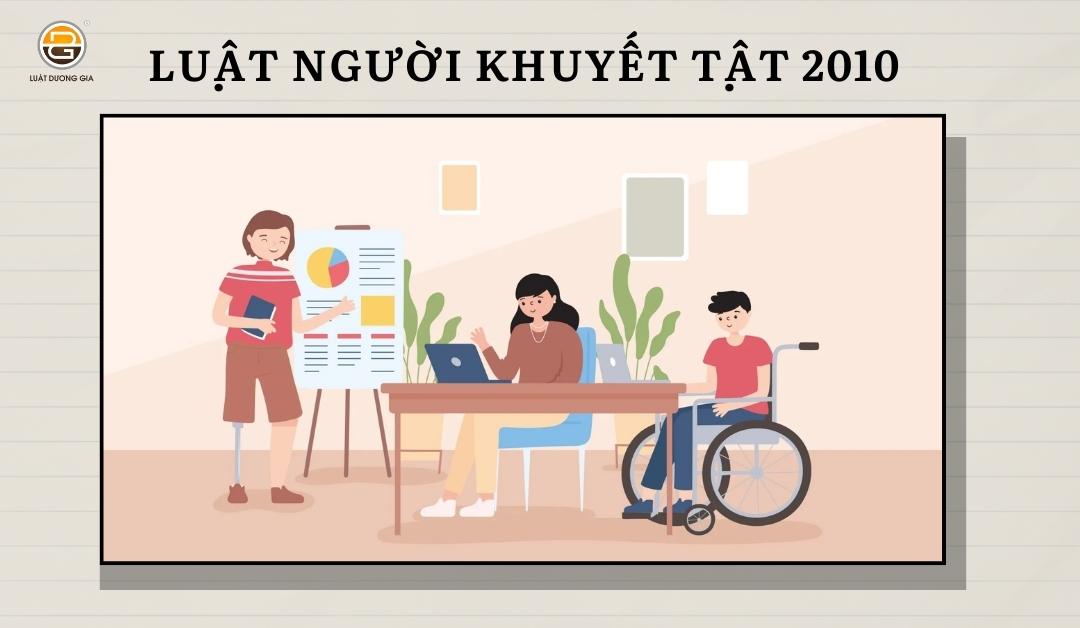 LUẬT DƯƠNG GIA

LUẬT NGƯỜI KHUYẾT TẬT 2010